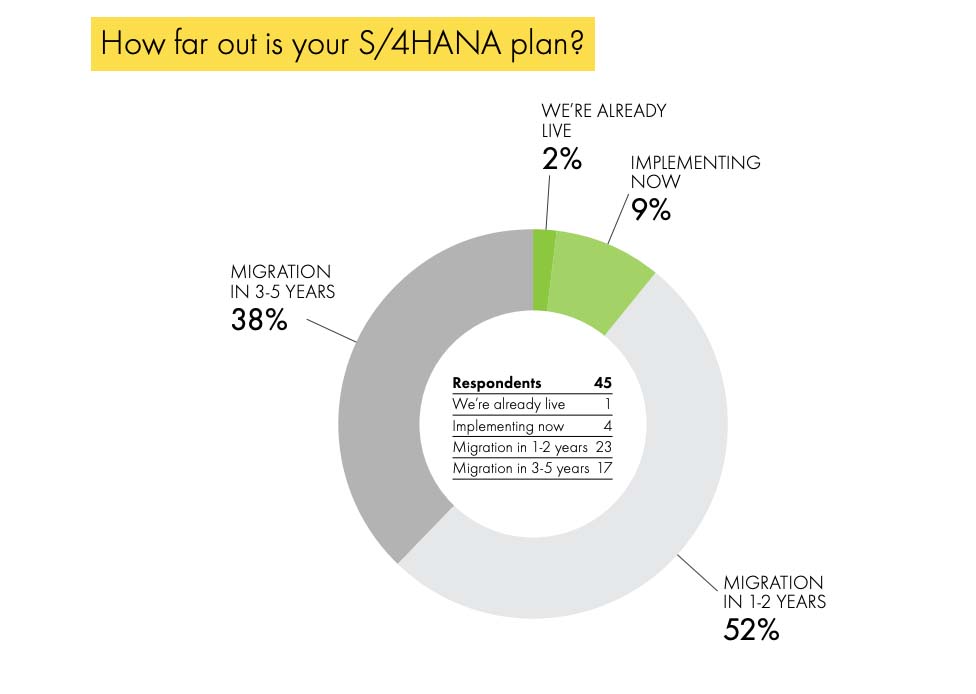 How far out is your S/4HANA plan?

WE'RE ALREADY LIVE
2%

IMPLEMENTING NOW
9%

MIGRATION IN 3-5 YEARS
38%

| Respondents | 45 |
|---|---|
| We're already live | 1 |
| Implementing now | 4 |
| Migration in 1-2 years | 23 |
| Migration in 3-5 years | 17 |

MIGRATION IN 1-2 YEARS
52%